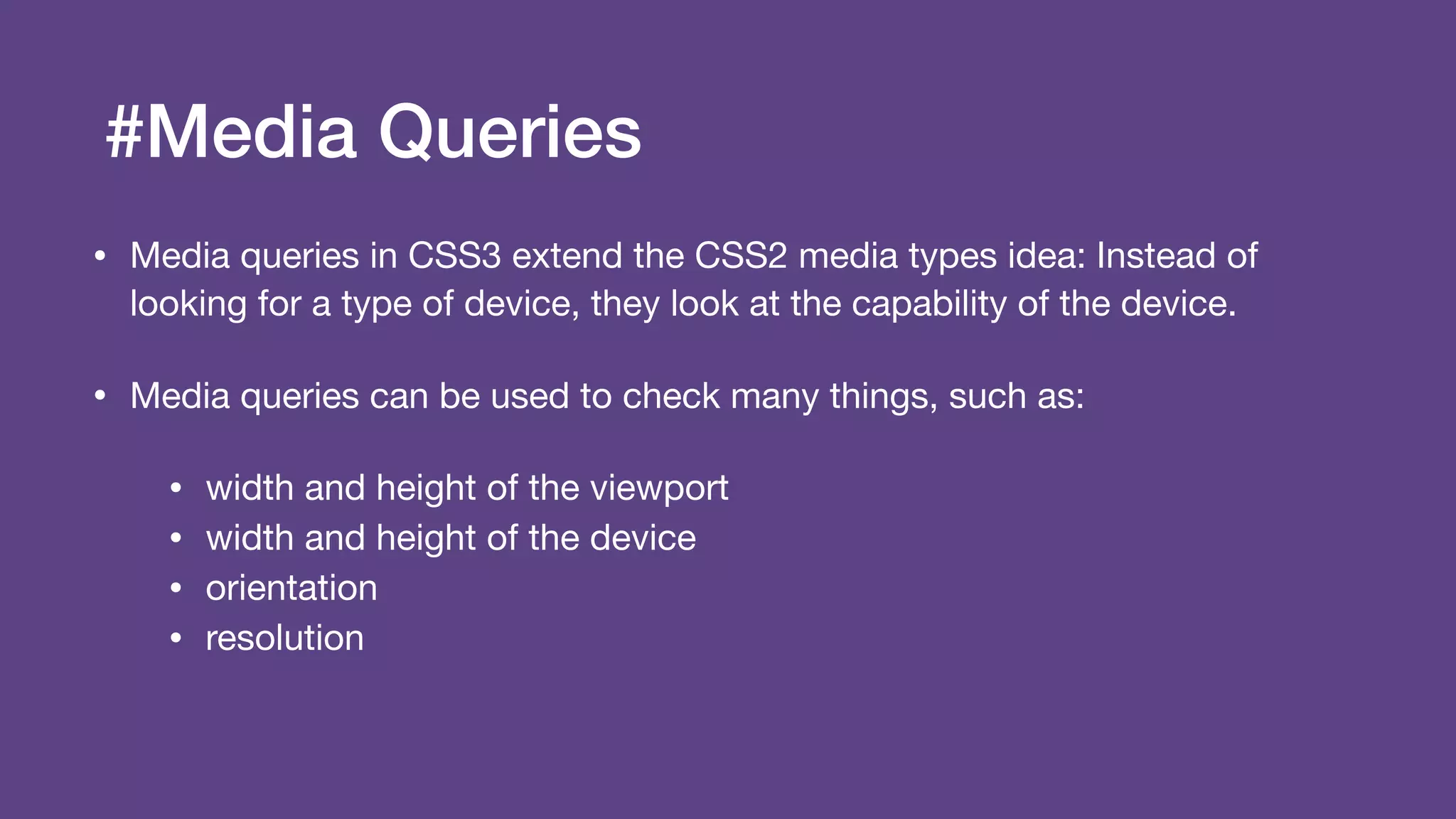 #Media Queries

• Media queries in CSS3 extend the CSS2 media types idea: Instead of looking for a type of device, they look at the capability of the device.

• Media queries can be used to check many things, such as:

• width and height of the viewport
• width and height of the device
• orientation
• resolution